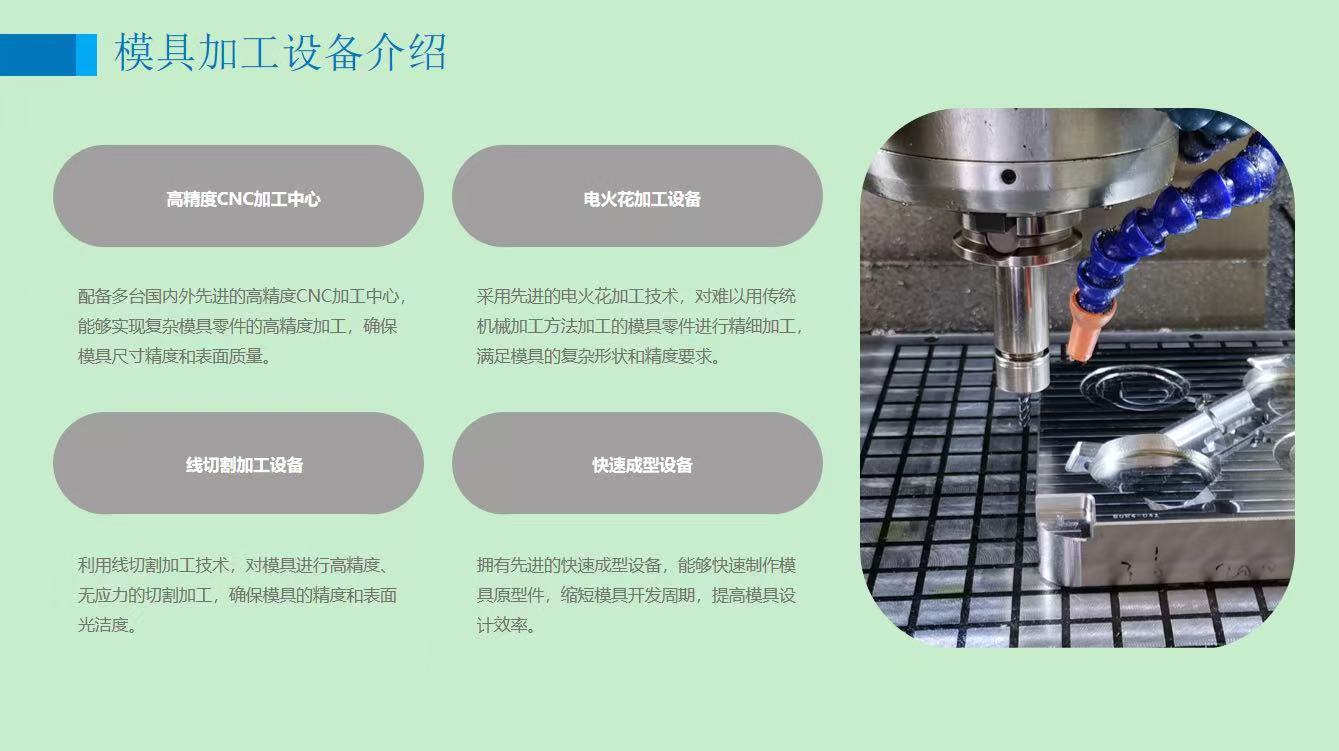 模具加工设备介绍

高精度CNC加工中心

配备多台国内外先进的高精度CNC加工中心，能够实现复杂模具零件的高精度加工，确保模具尺寸精度和表面质量。

电火花加工设备

采用先进的电火花加工技术，对难以用传统机械加工方法加工的模具零件进行精细加工，满足模具的复杂形状和精度要求。

线切割加工设备

利用线切割加工技术，对模具进行高精度、无应力的切割加工，确保模具的精度和表面光洁度。

快速成型设备

拥有先进的快速成型设备，能够快速制作模具原型件，缩短模具开发周期，提高模具设计效率。